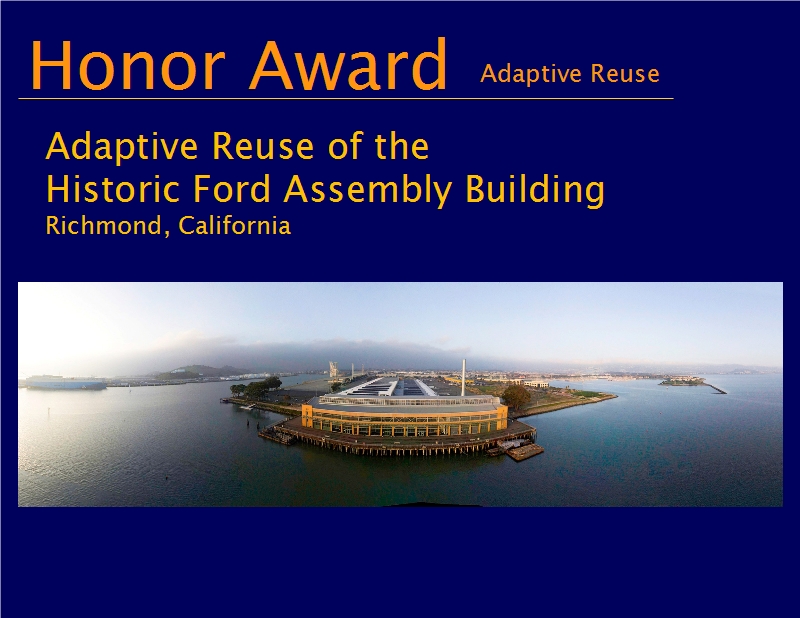 Honor Award Adaptive Reuse

Adaptive Reuse of the
Historic Ford Assembly Building
Richmond, California